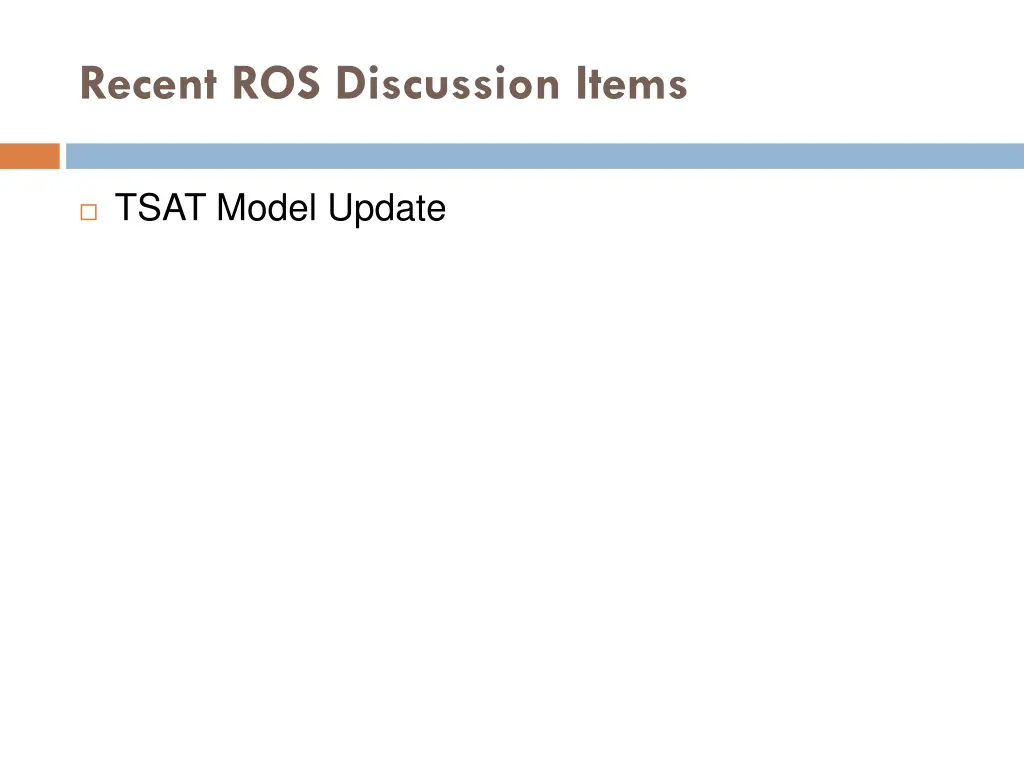 Recent ROS Discussion Items

TSAT Model Update